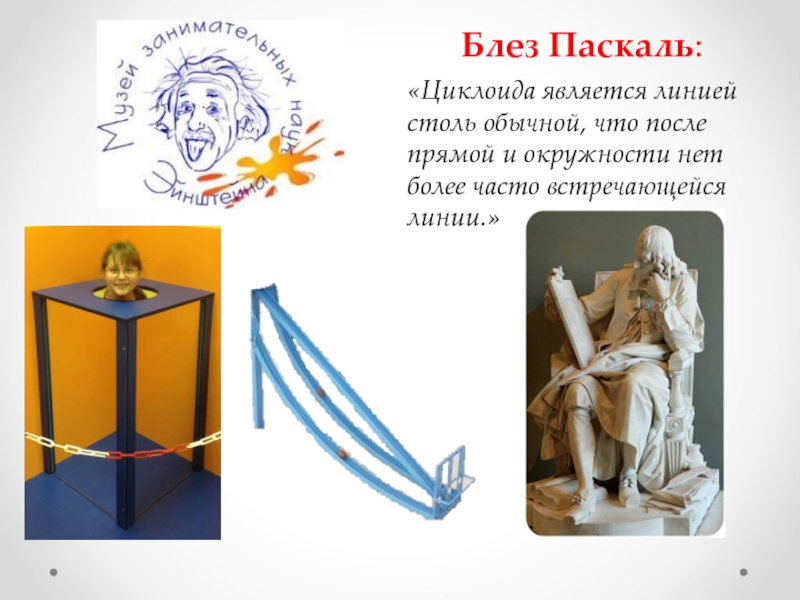 Музей занимательных наук Эйнштейна

Блез Паскаль:

«Циклоида является линией столь обычной, что после прямой и окружности нет более часто встречающейся линии.»